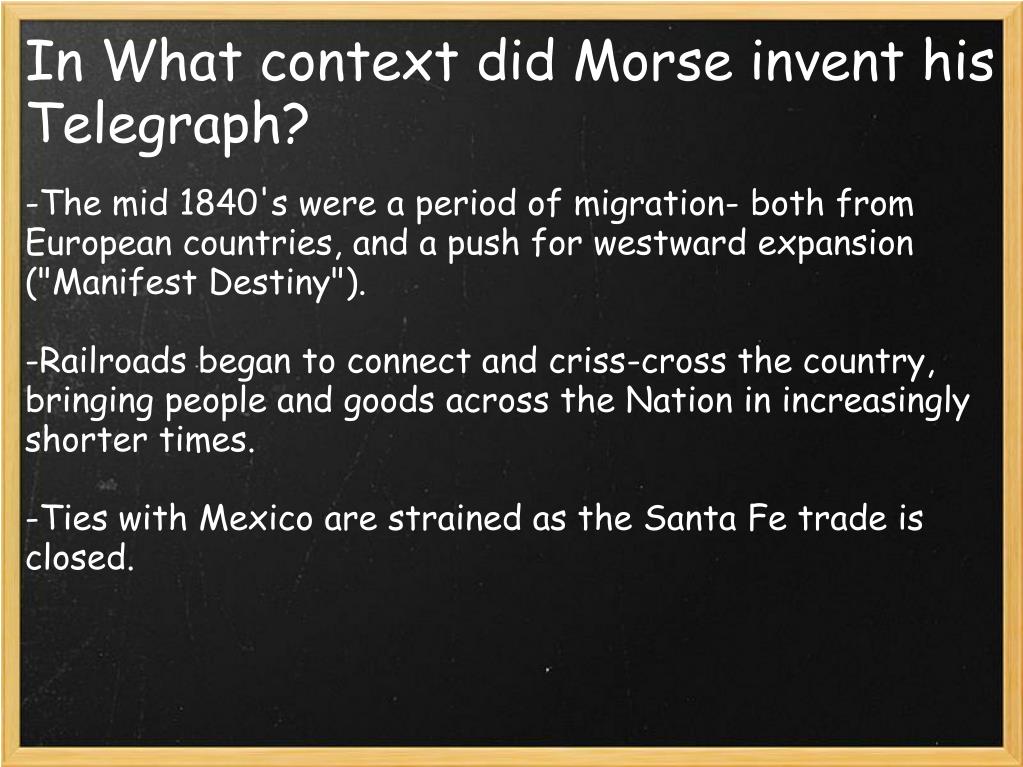 In What context did Morse invent his Telegraph?

-The mid 1840's were a period of migration- both from European countries, and a push for westward expansion ("Manifest Destiny").

-Railroads began to connect and criss-cross the country, bringing people and goods across the Nation in increasingly shorter times.

-Ties with Mexico are strained as the Santa Fe trade is closed.